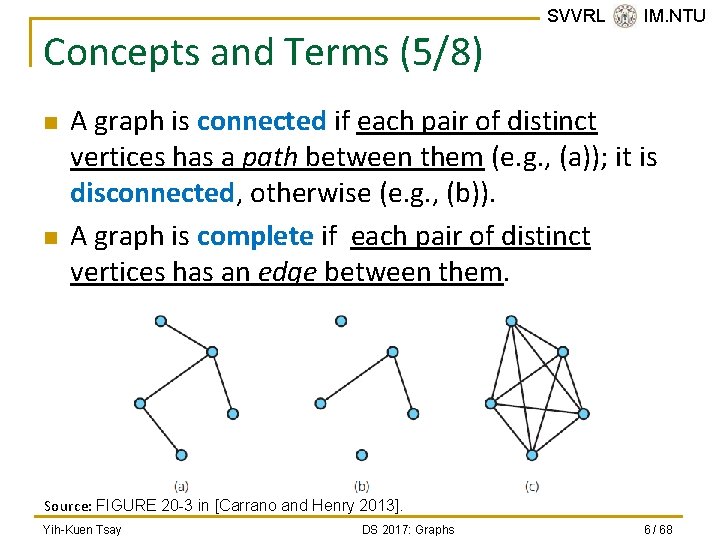 SVVRL IM.NTU

Concepts and Terms (5/8)

A graph is connected if each pair of distinct vertices has a path between them (e.g., (a)); it is disconnected, otherwise (e.g., (b)).

A graph is complete if each pair of distinct vertices has an edge between them.

(a)

(b)

(c)

Source: FIGURE 20-3 in [Carrano and Henry 2013].

Yih-Kuen Tsay

DS 2017: Graphs

6 / 68